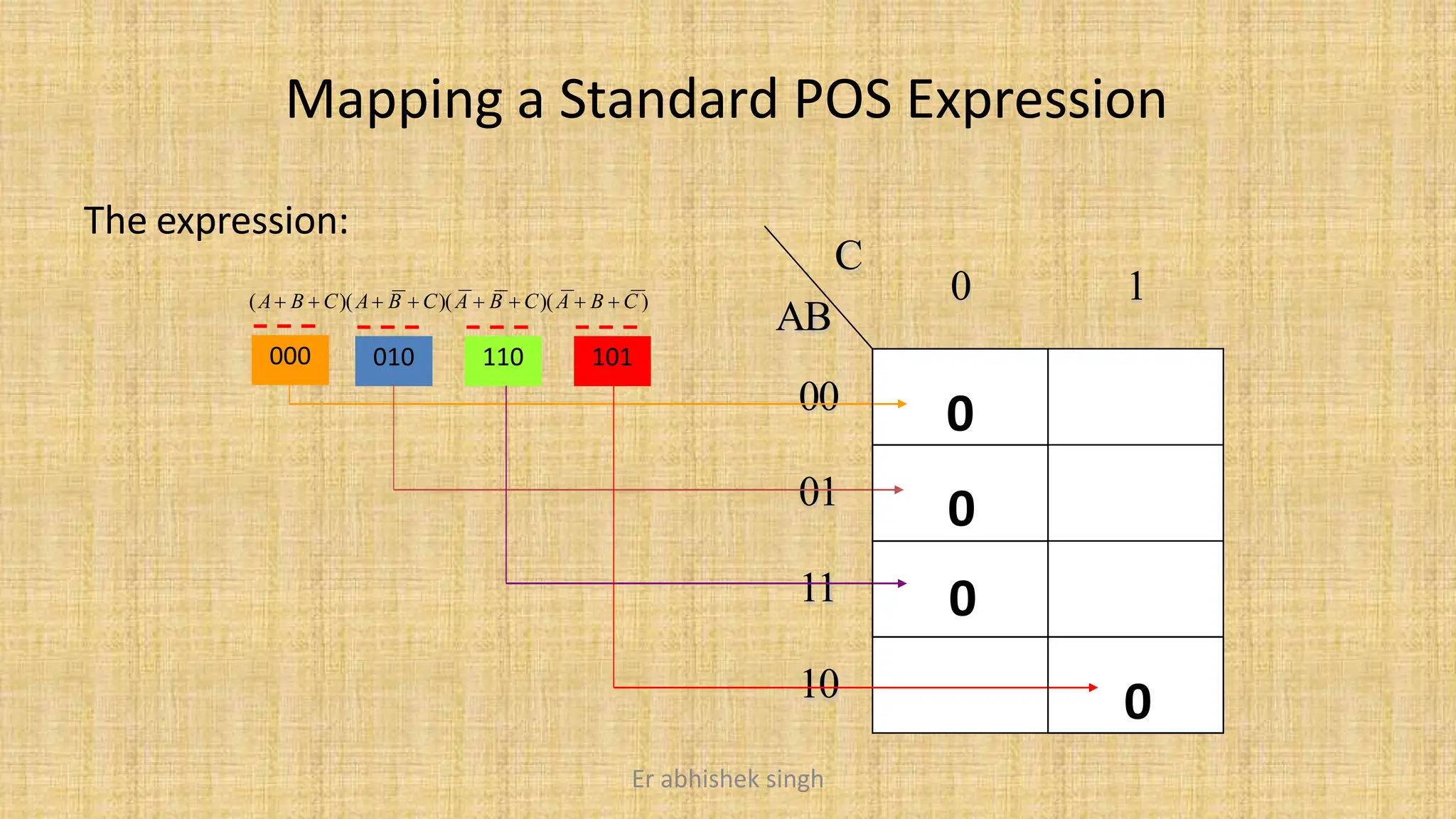 Mapping a Standard POS Expression

The expression:

$(A+B+C)(A+\overline{B}+C)(\overline{A}+\overline{B}+C)(\overline{A}+B+\overline{C})$

000 010 110 101

| AB \ C | 0 | 1 |
|---|---|---|
| 00 | 0 | |
| 01 | 0 | |
| 11 | 0 | |
| 10 | | 0 |

Er abhishek singh